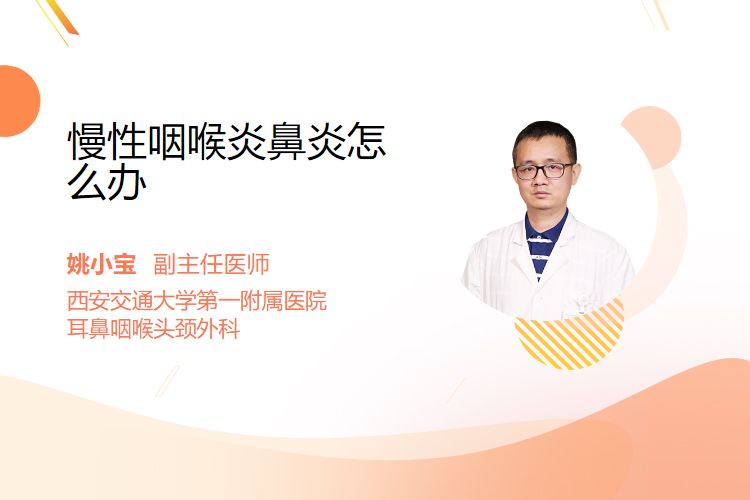 慢性咽喉炎鼻炎怎么办

姚小宝 副主任医师
西安交通大学第一附属医院
耳鼻咽喉头颈外科